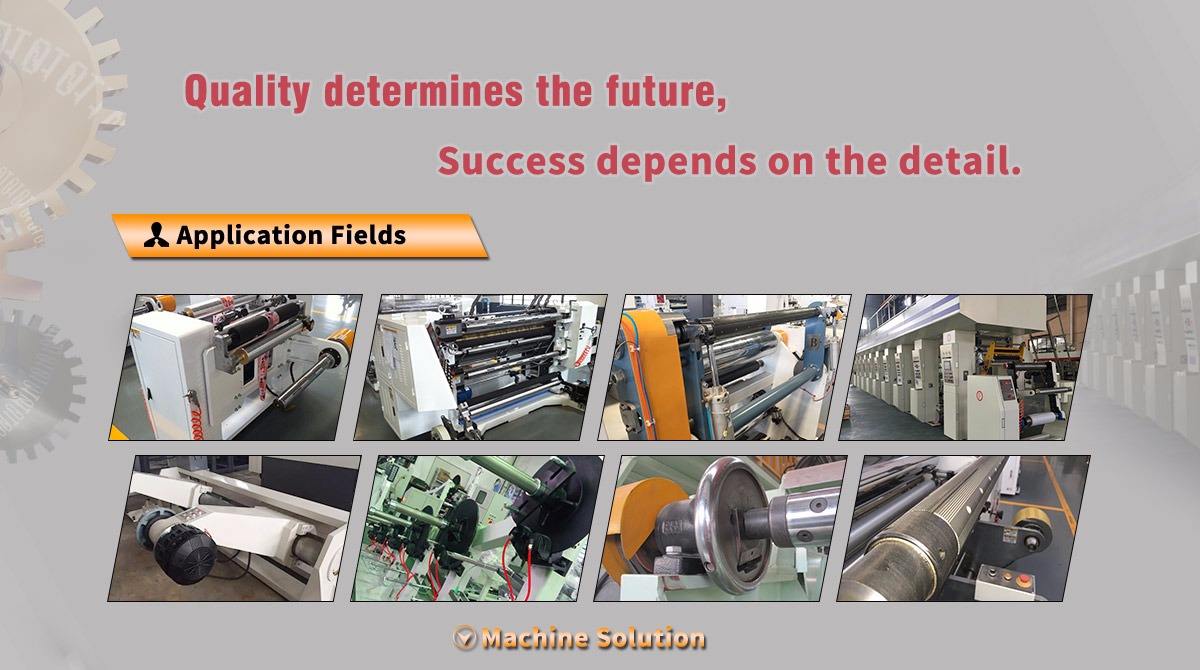 Quality determines the future,

Success depends on the detail.

Application Fields

Machine Solution